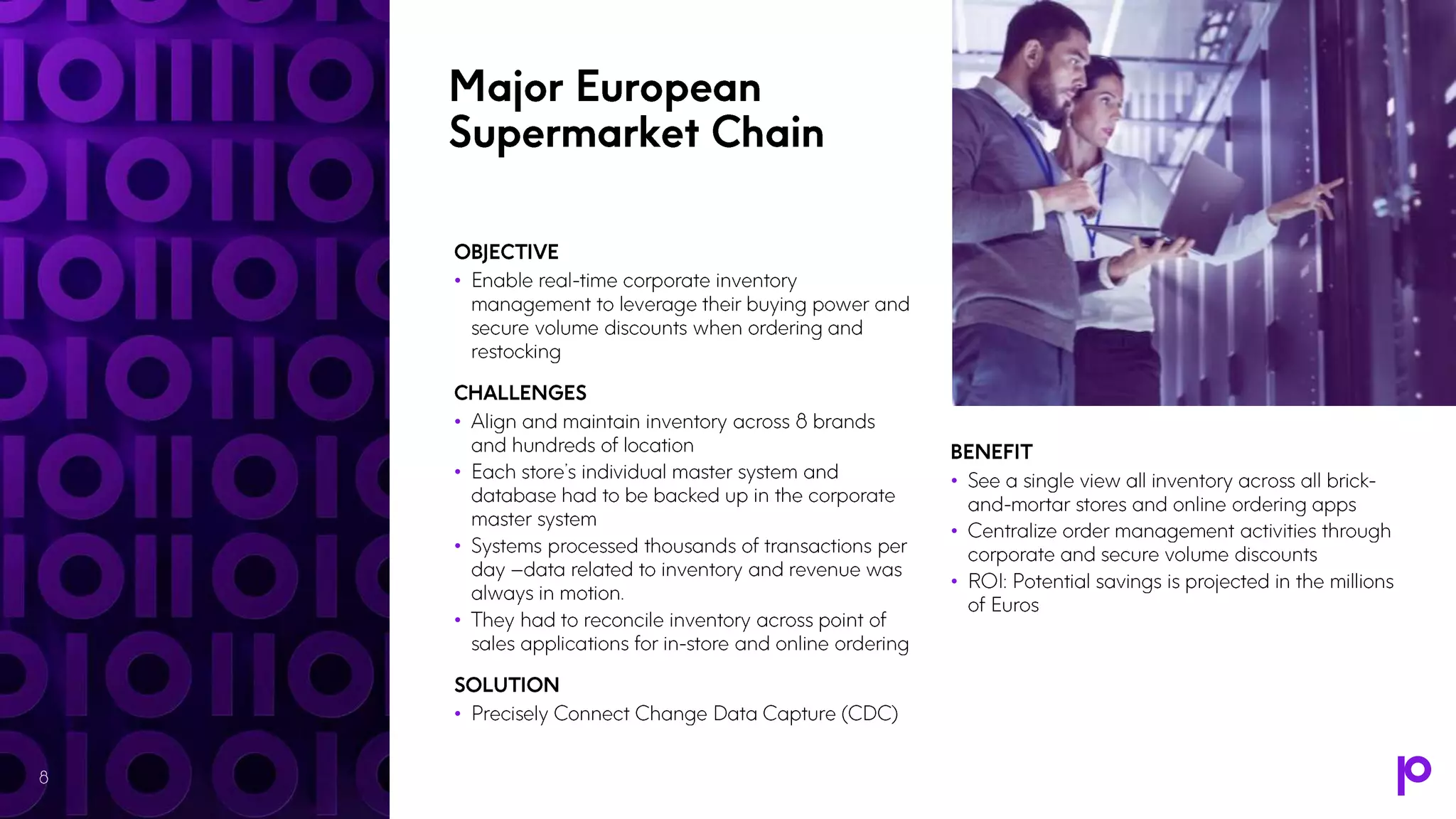 Major European Supermarket Chain

OBJECTIVE
• Enable real-time corporate inventory management to leverage their buying power and secure volume discounts when ordering and restocking

CHALLENGES
• Align and maintain inventory across 8 brands and hundreds of location
• Each store's individual master system and database had to be backed up in the corporate master system
• Systems processed thousands of transactions per day –data related to inventory and revenue was always in motion.
• They had to reconcile inventory across point of sales applications for in-store and online ordering

SOLUTION
• Precisely Connect Change Data Capture (CDC)

BENEFIT
• See a single view all inventory across all brick-and-mortar stores and online ordering apps
• Centralize order management activities through corporate and secure volume discounts
• ROI: Potential savings is projected in the millions of Euros

8